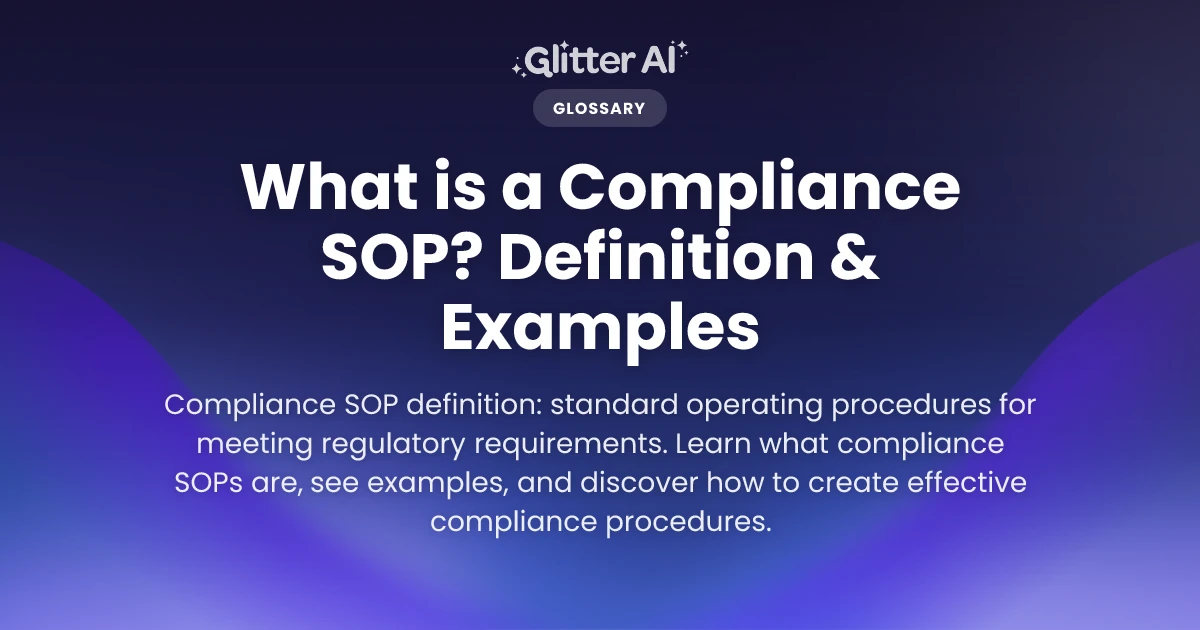 Glitter AI

GLOSSARY

What is a Compliance SOP? Definition & Examples

Compliance SOP definition: standard operating procedures for meeting regulatory requirements. Learn what compliance SOPs are, see examples, and discover how to create effective compliance procedures.